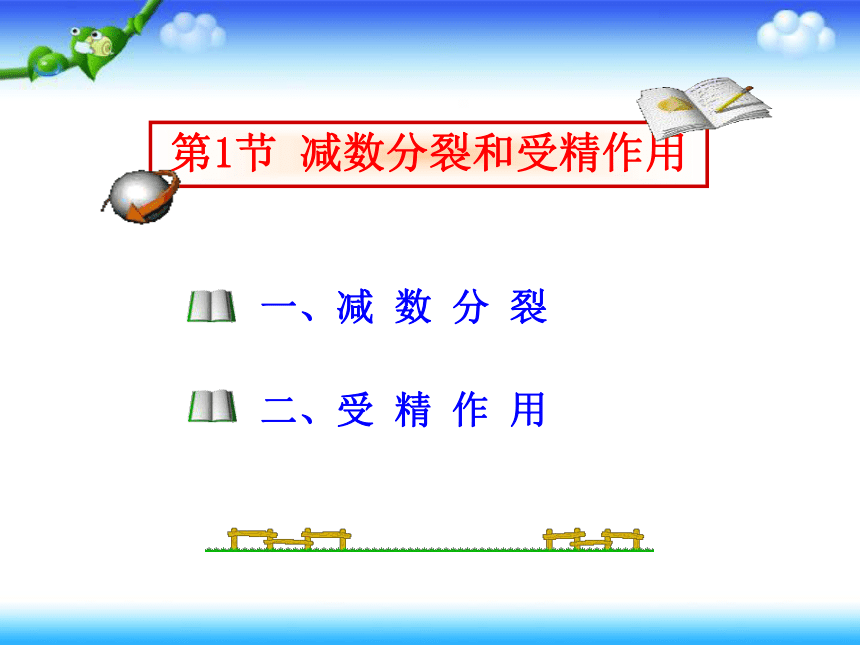 第1节 减数分裂和受精作用

一、减 数 分 裂

二、受 精 作 用